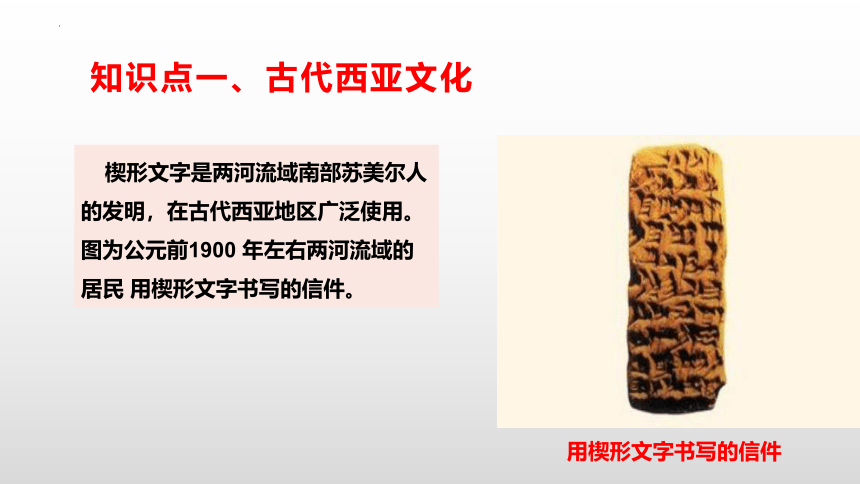 知识点一、古代西亚文化

楔形文字是两河流域南部苏美尔人的发明，在古代西亚地区广泛使用。图为公元前1900 年左右两河流域的居民 用楔形文字书写的信件。

用楔形文字书写的信件